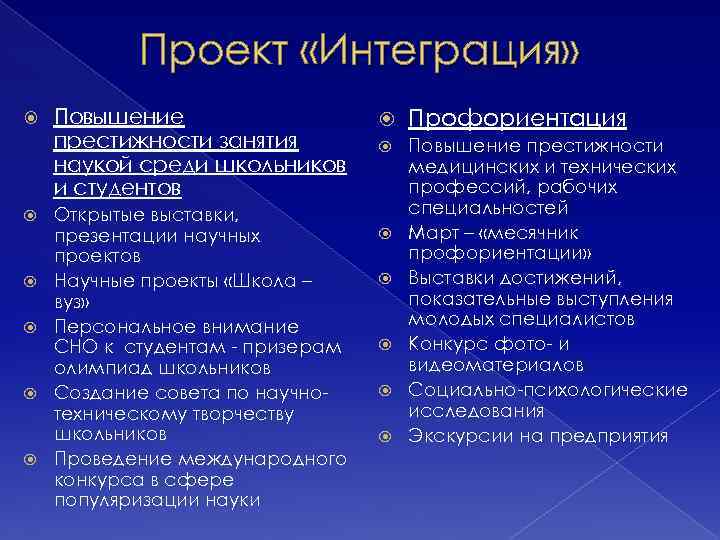 Проект «Интеграция»

Повышение престижности занятия наукой среди школьников и студентов

Открытые выставки, презентации научных проектов

Научные проекты «Школа – вуз»

Персональное внимание СНО к студентам - призерам олимпиад школьников

Создание совета по научно-техническому творчеству школьников

Проведение международного конкурса в сфере популяризации науки

Профориентация

Повышение престижности медицинских и технических профессий, рабочих специальностей

Март – «месячник профориентации»

Выставки достижений, показательные выступления молодых специалистов

Конкурс фото- и видеоматериалов

Социально-психологические исследования

Экскурсии на предприятия